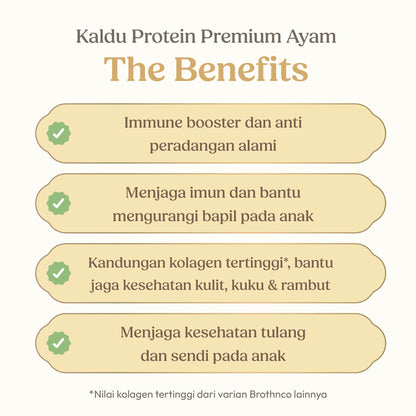 Kaldu Protein Premium Ayam

The Benefits

Immune booster dan anti peradangan alami

Menjaga imun dan bantu mengurangi bapil pada anak

Kandungan kolagen tertinggi*, bantu jaga kesehatan kulit, kuku & rambut

Menjaga kesehatan tulang dan sendi pada anak

*Nilai kolagen tertinggi dari varian Brothnco lainnya